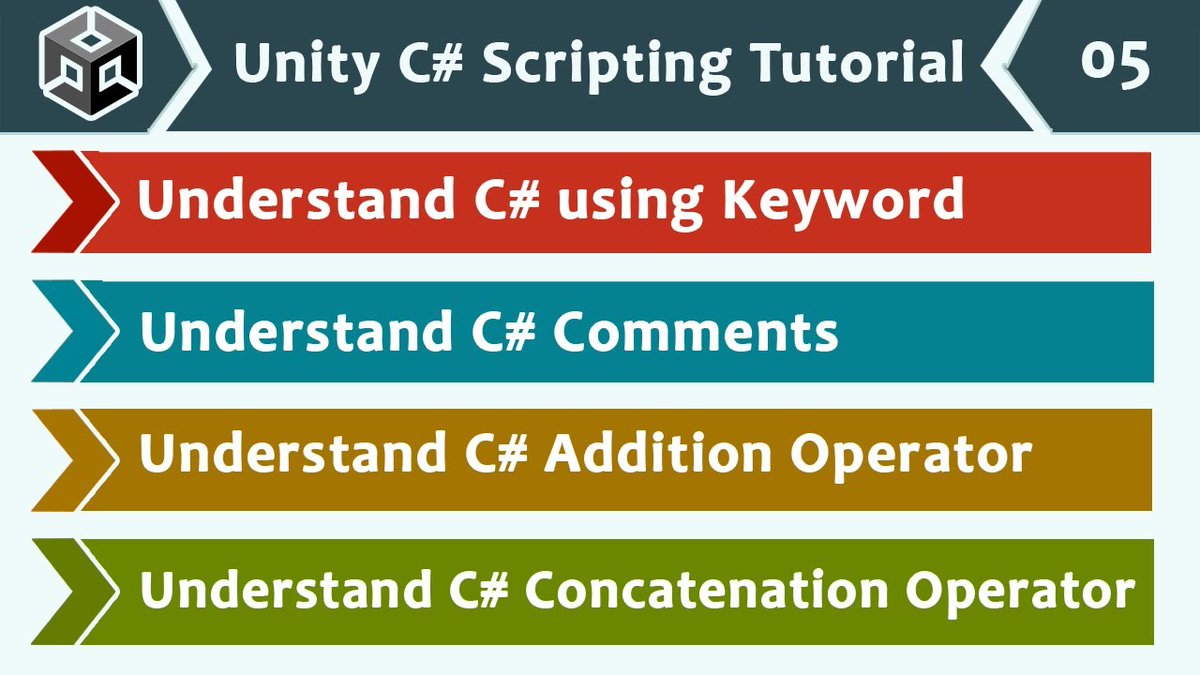 Unity C# Scripting Tutorial 05

Understand C# using Keyword

Understand C# Comments

Understand C# Addition Operator

Understand C# Concatenation Operator